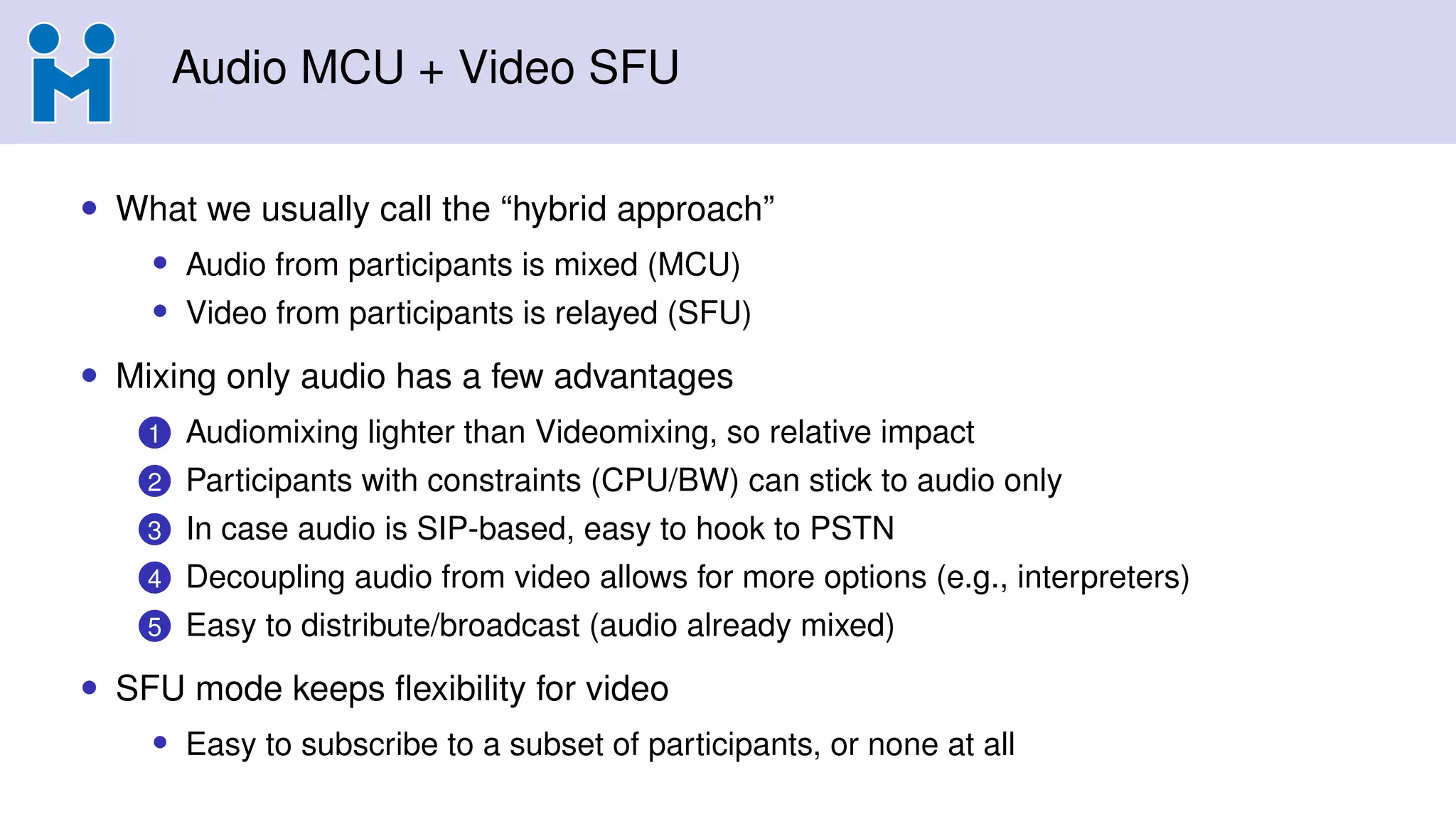 Audio MCU + Video SFU

- What we usually call the “hybrid approach”
  - Audio from participants is mixed (MCU)
  - Video from participants is relayed (SFU)
- Mixing only audio has a few advantages
  1 Audiomixing lighter than Videomixing, so relative impact
  2 Participants with constraints (CPU/BW) can stick to audio only
  3 In case audio is SIP-based, easy to hook to PSTN
  4 Decoupling audio from video allows for more options (e.g., interpreters)
  5 Easy to distribute/broadcast (audio already mixed)
- SFU mode keeps flexibility for video
  - Easy to subscribe to a subset of participants, or none at all